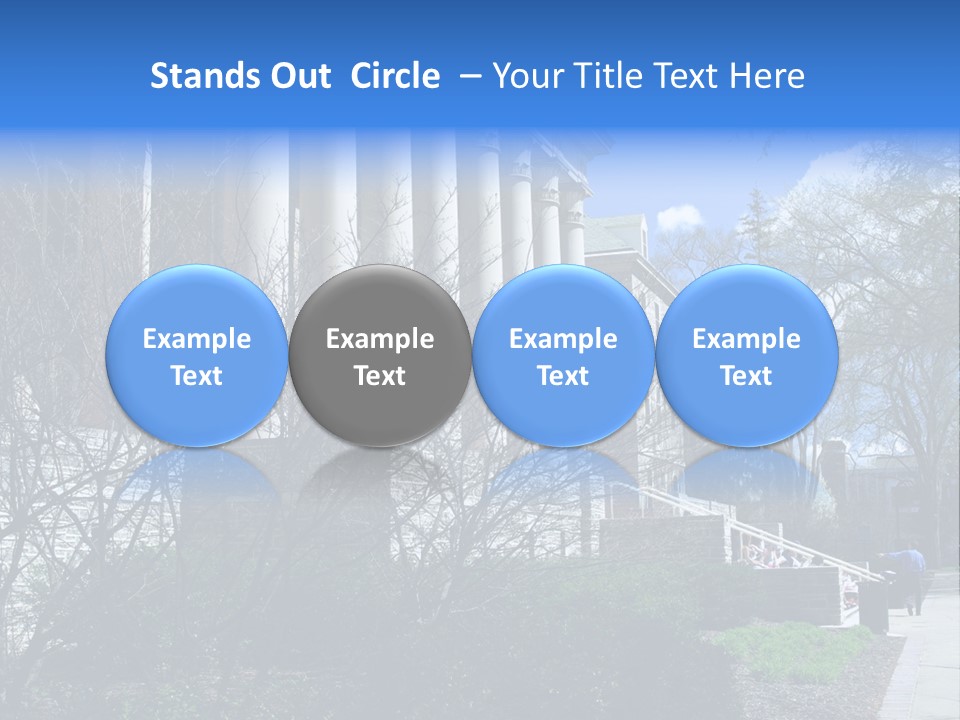 Stands Out Circle – Your Title Text Here

Example Text

Example Text

Example Text

Example Text